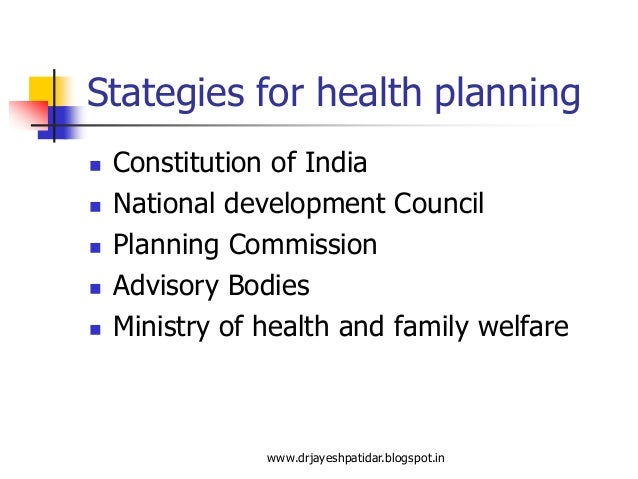 Stategies for health planning

- Constitution of India
- National development Council
- Planning Commission
- Advisory Bodies
- Ministry of health and family welfare

www.drjayeshpatidar.blogspot.in